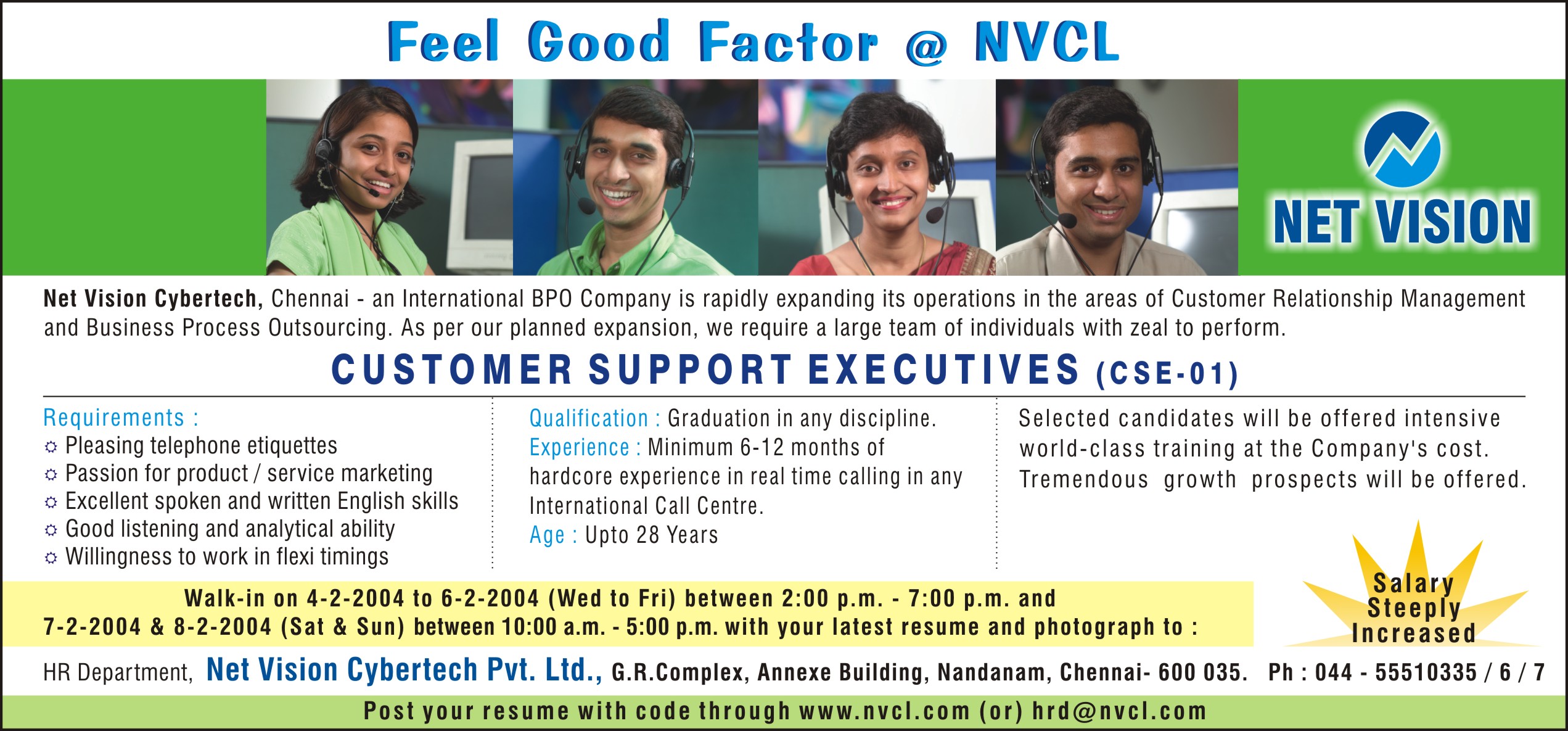 Feel Good Factor @ NVCL

NET VISION

Net Vision Cybertech, Chennai - an International BPO Company is rapidly expanding its operations in the areas of Customer Relationship Management and Business Process Outsourcing. As per our planned expansion, we require a large team of individuals with zeal to perform.

CUSTOMER SUPPORT EXECUTIVES (CSE-01)

Requirements :
☼ Pleasing telephone etiquettes
☼ Passion for product / service marketing
☼ Excellent spoken and written English skills
☼ Good listening and analytical ability
☼ Willingness to work in flexi timings

Qualification : Graduation in any discipline.
Experience : Minimum 6-12 months of hardcore experience in real time calling in any International Call Centre.
Age : Upto 28 Years

Selected candidates will be offered intensive world-class training at the Company's cost. Tremendous growth prospects will be offered.

Salary Steeply Increased

Walk-in on 4-2-2004 to 6-2-2004 (Wed to Fri) between 2:00 p.m. - 7:00 p.m. and 7-2-2004 & 8-2-2004 (Sat & Sun) between 10:00 a.m. - 5:00 p.m. with your latest resume and photograph to :

HR Department, Net Vision Cybertech Pvt. Ltd., G.R.Complex, Annexe Building, Nandanam, Chennai- 600 035. Ph : 044 - 55510335 / 6 / 7

Post your resume with code through www.nvcl.com (or) hrd@nvcl.com